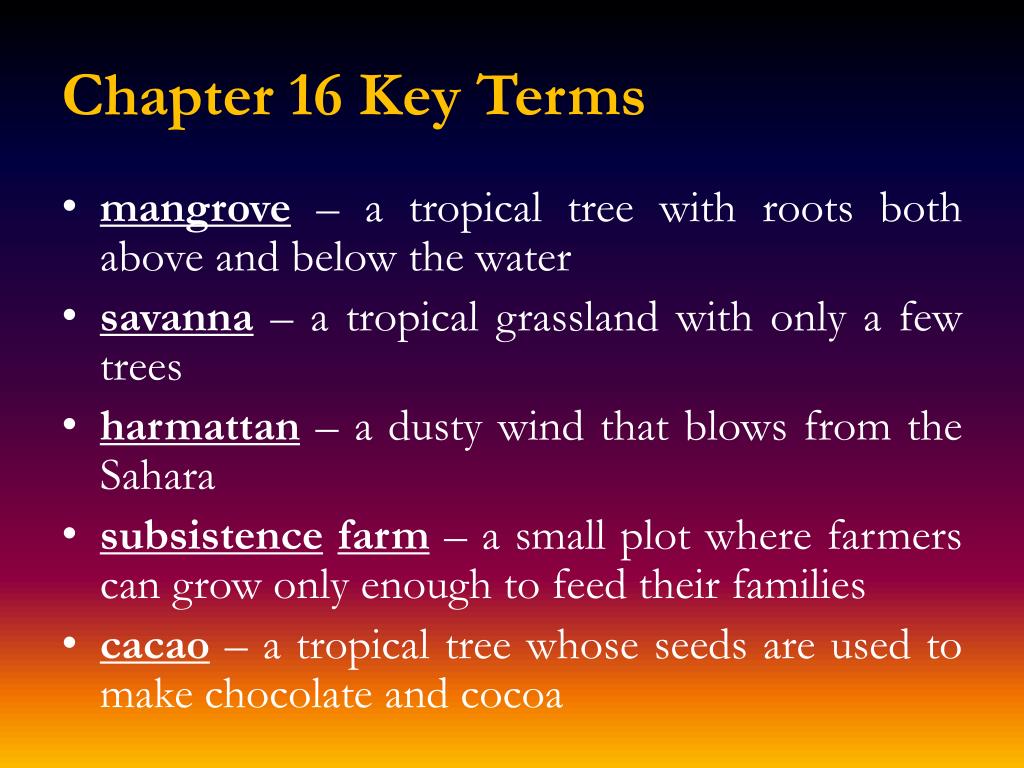 Chapter 16 Key Terms

• mangrove – a tropical tree with roots both above and below the water
• savanna – a tropical grassland with only a few trees
• harmattan – a dusty wind that blows from the Sahara
• subsistence farm – a small plot where farmers can grow only enough to feed their families
• cacao – a tropical tree whose seeds are used to make chocolate and cocoa